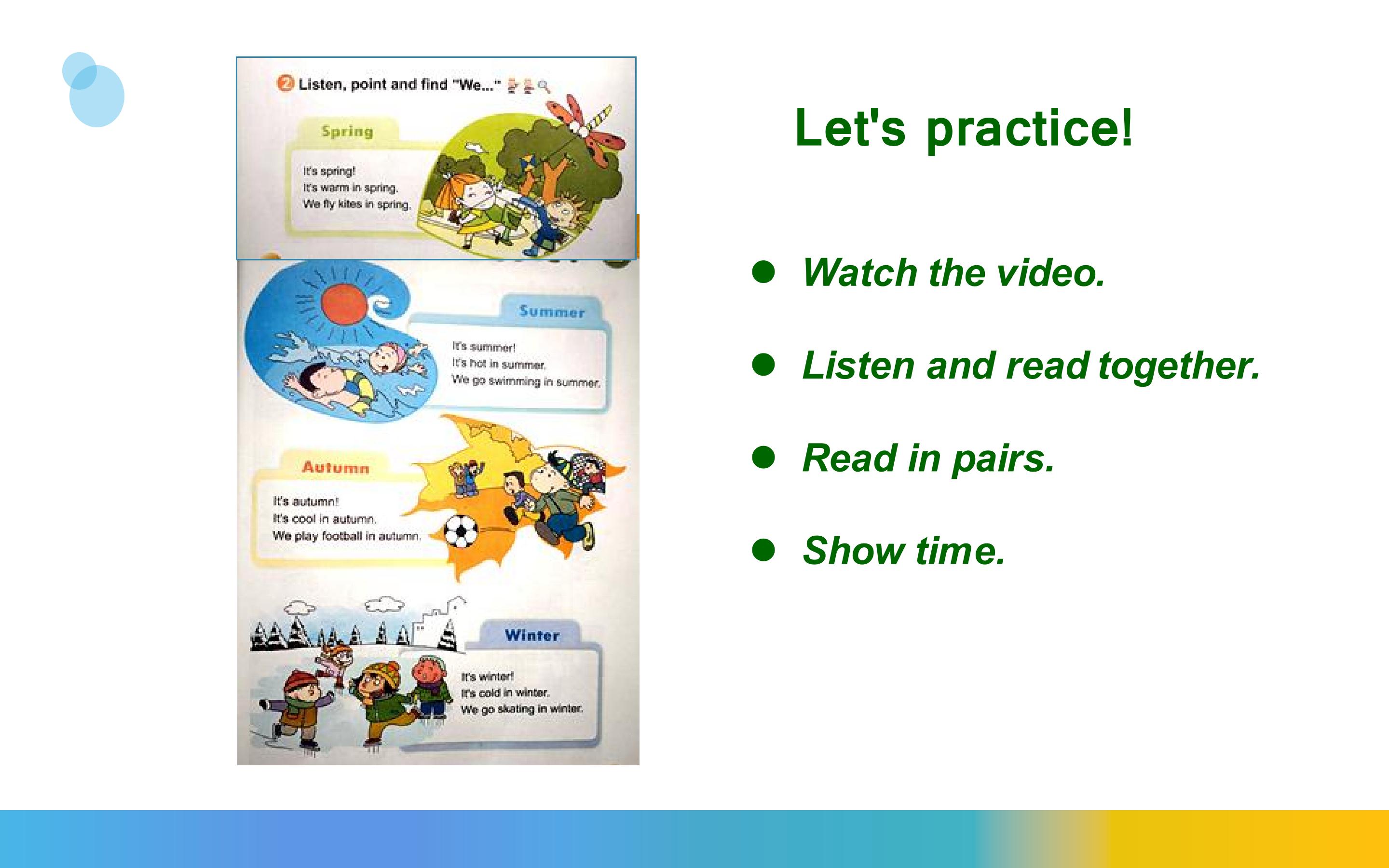 2 Listen, point and find "We..."

Spring

It's spring!
It's warm in spring.
We fly kites in spring.

Summer

It's summer!
It's hot in summer.
We go swimming in summer.

Autumn

It's autumn!
It's cool in autumn.
We play football in autumn.

Winter

It's winter!
It's cold in winter.
We go skating in winter.

Let's practice!

• Watch the video.
• Listen and read together.
• Read in pairs.
• Show time.